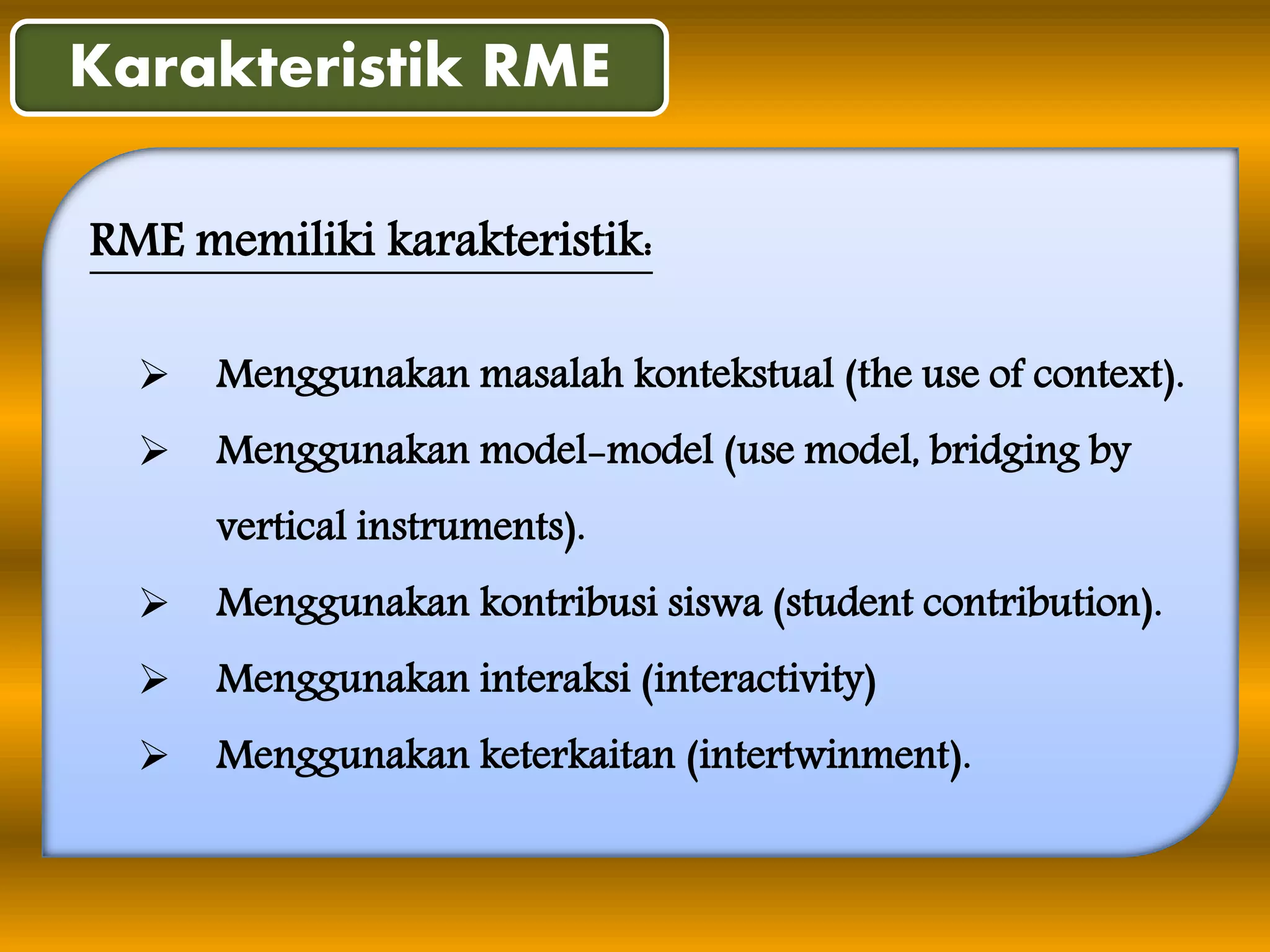 Karakteristik RME

RME memiliki karakteristik:

➢ Menggunakan masalah kontekstual (the use of context).
➢ Menggunakan model-model (use model, bridging by vertical instruments).
➢ Menggunakan kontribusi siswa (student contribution).
➢ Menggunakan interaksi (interactivity)
➢ Menggunakan keterkaitan (intertwinment).